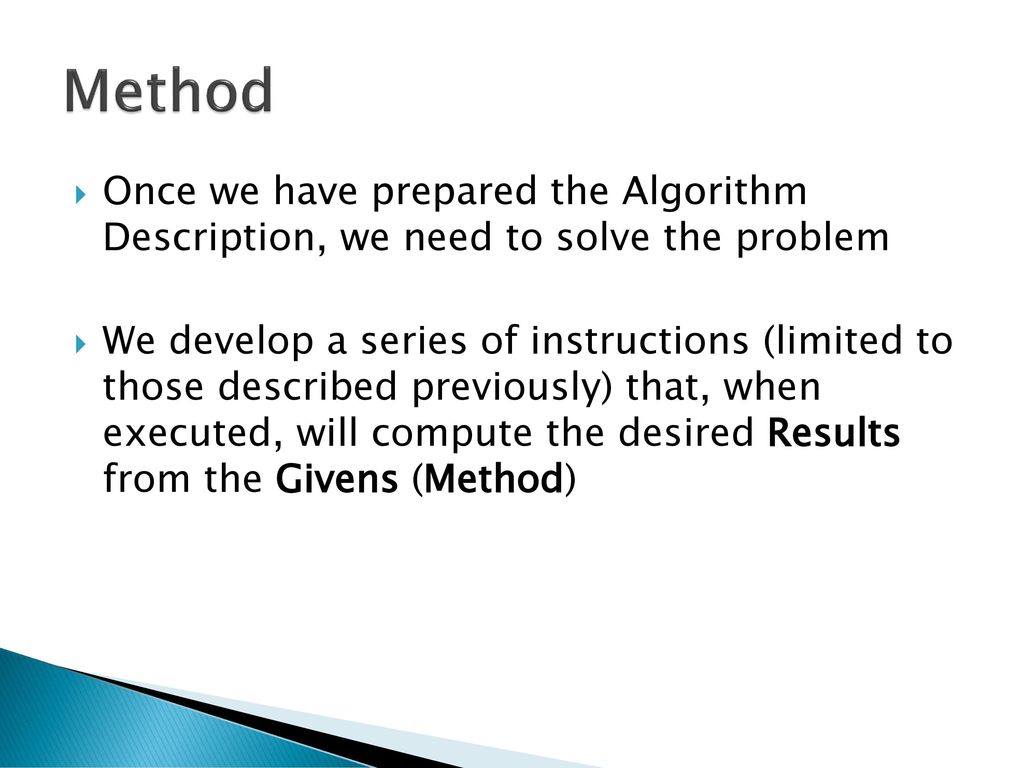 Method

Once we have prepared the Algorithm Description, we need to solve the problem

We develop a series of instructions (limited to those described previously) that, when executed, will compute the desired Results from the Givens (Method)